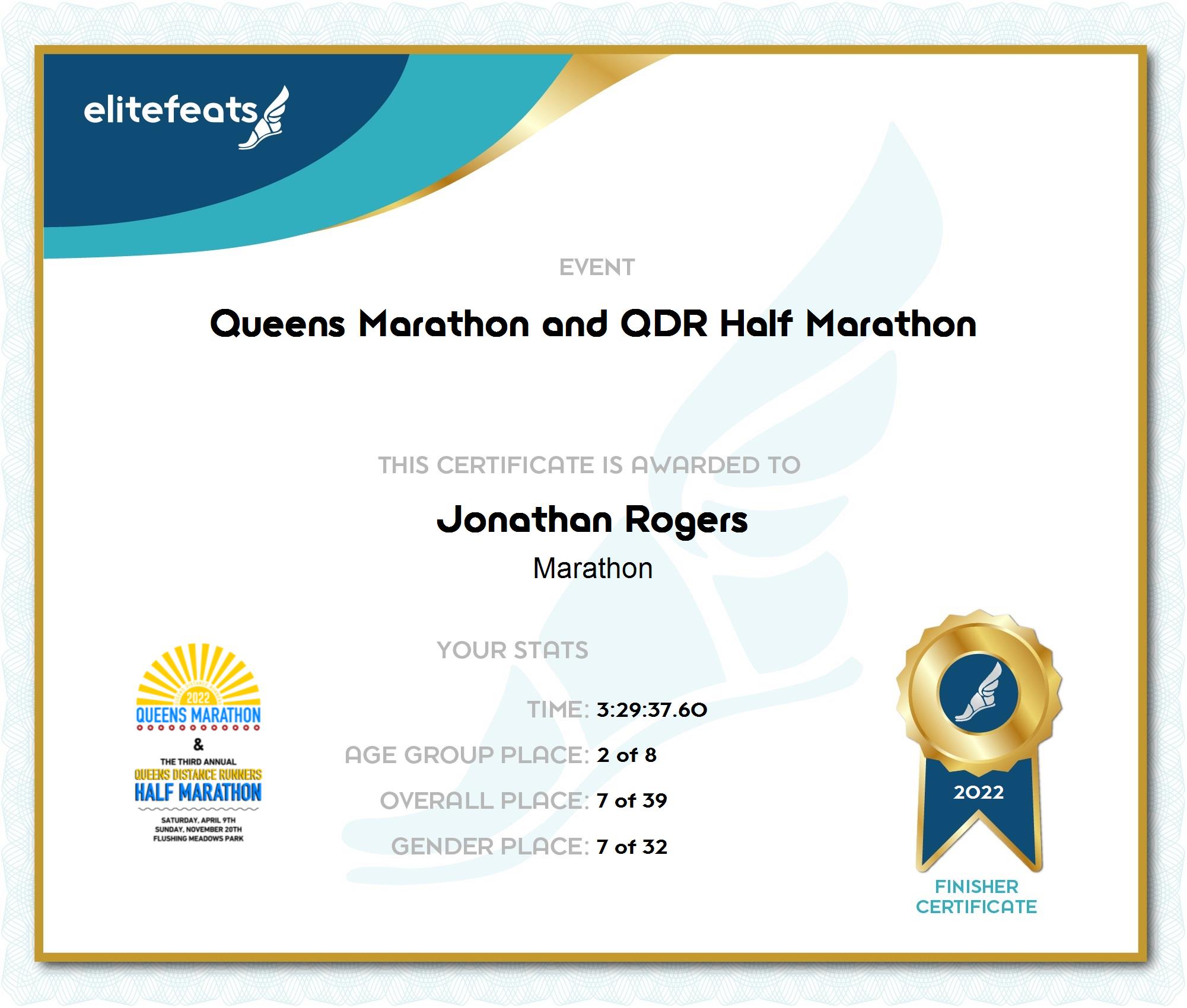 elitefeats

EVENT

Queens Marathon and QDR Half Marathon

THIS CERTIFICATE IS AWARDED TO

Jonathan Rogers

Marathon

YOUR STATS

TIME: 3:29:37.60

AGE GROUP PLACE: 2 of 8

OVERALL PLACE: 7 of 39

GENDER PLACE: 7 of 32

2022
QUEENS MARATHON
&
THE THIRD ANNUAL
QUEENS DISTANCE RUNNERS
HALF MARATHON
SATURDAY, APRIL 9TH
SUNDAY, NOVEMBER 20TH
FLUSHING MEADOWS PARK

2022

FINISHER CERTIFICATE